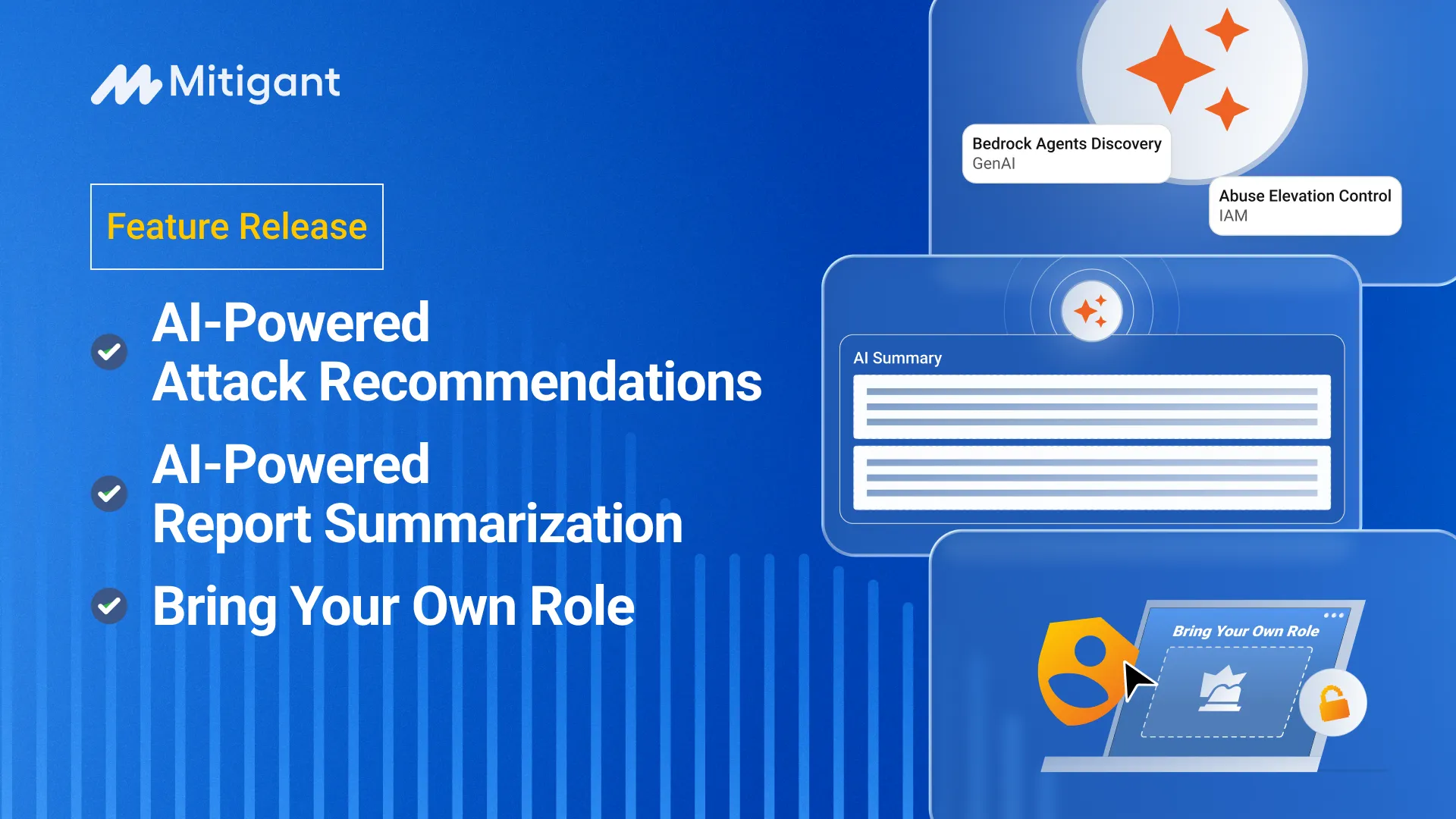 Mitigant

Feature Release

AI-Powered
Attack Recommendations

AI-Powered
Report Summarization

Bring Your Own Role

Bedrock Agents Discovery
GenAI

Abuse Elevation Control
IAM

AI Summary

Bring Your Own Role